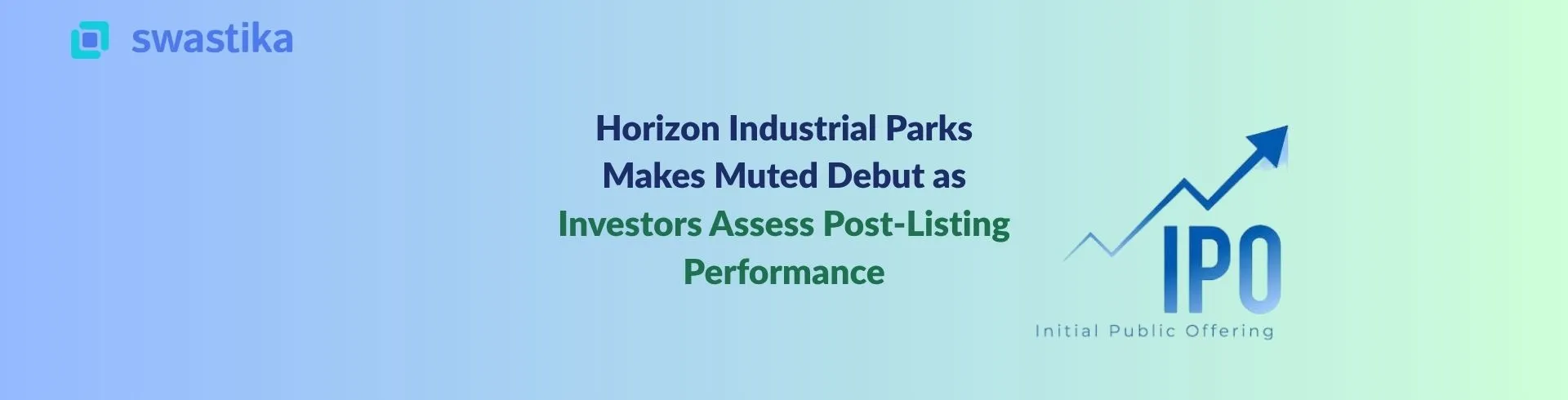 swastika

Horizon Industrial Parks Makes Muted Debut as Investors Assess Post-Listing Performance

IPO

Initial Public Offering